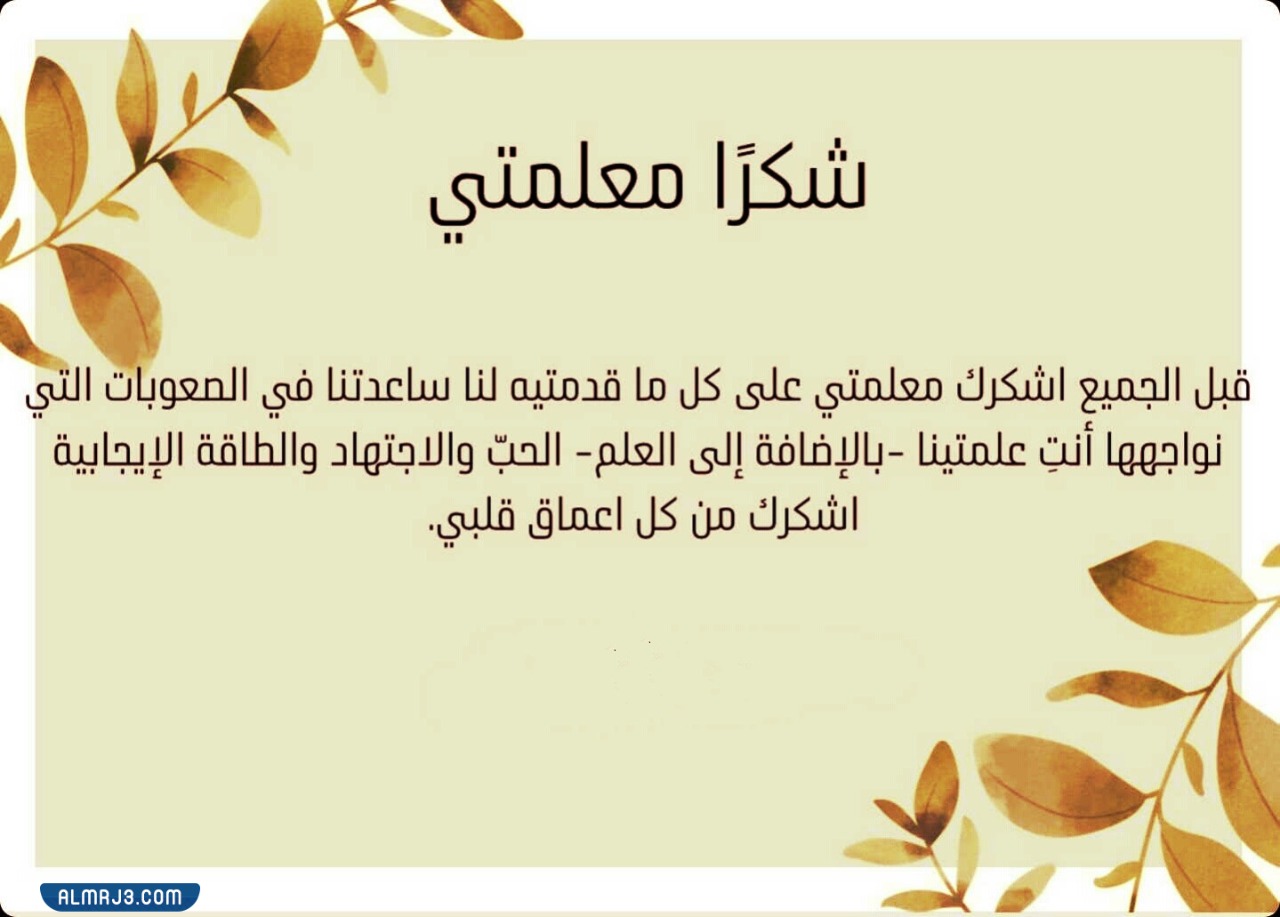 شكرًا معلمتي

قبل الجميع اشكرك معلمتي على كل ما قدمتيه لنا ساعدتنا في الصعوبات التي نواجهها أنتِ علمتينا -بالإضافة إلى العلم- الحبّ والاجتهاد والطاقة الإيجابية اشكرك من كل اعماق قلبي.

ALMRJ3.COM